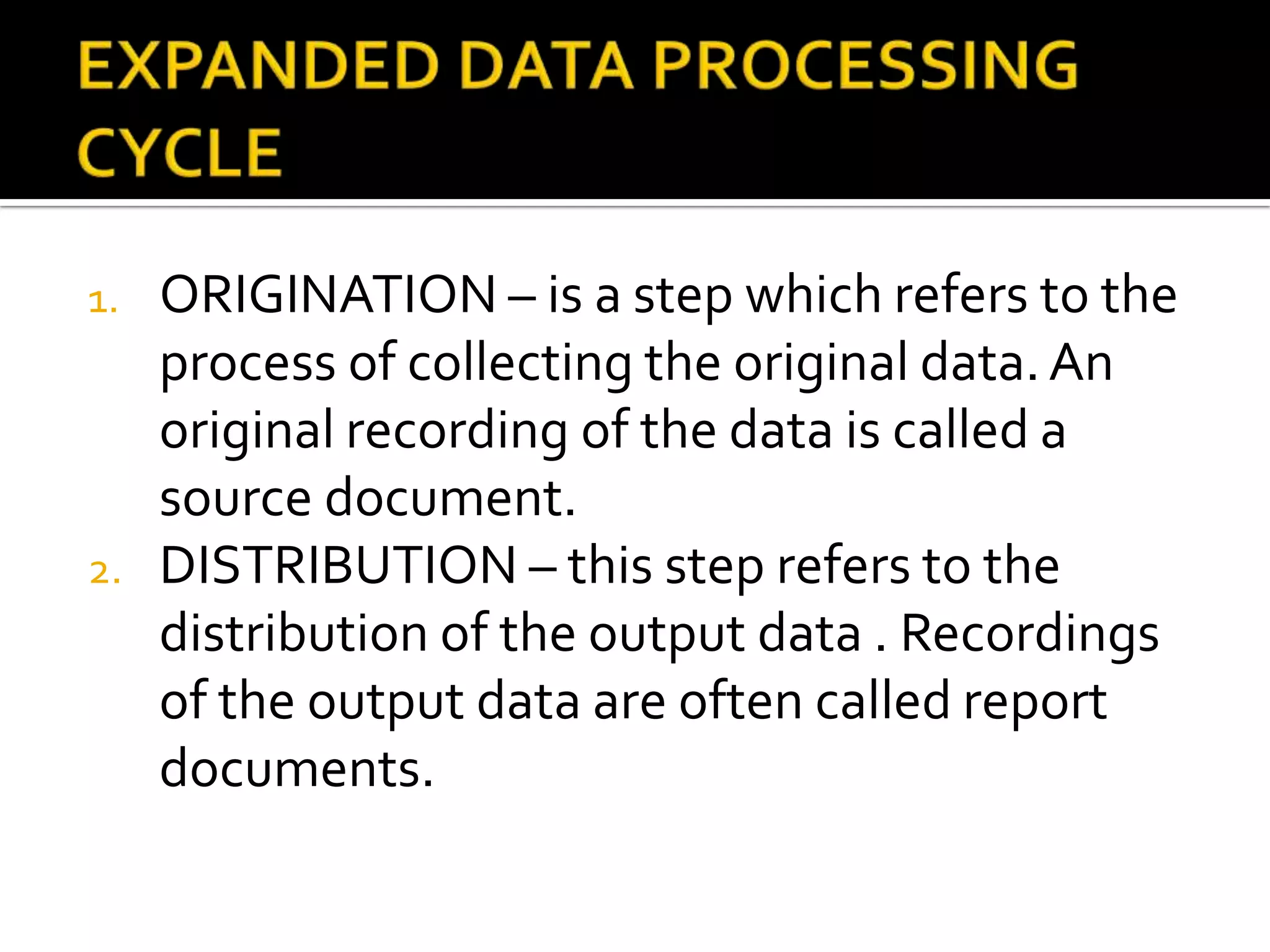 EXPANDED DATA PROCESSING CYCLE

1. ORIGINATION – is a step which refers to the process of collecting the original data. An original recording of the data is called a source document.
2. DISTRIBUTION – this step refers to the distribution of the output data . Recordings of the output data are often called report documents.